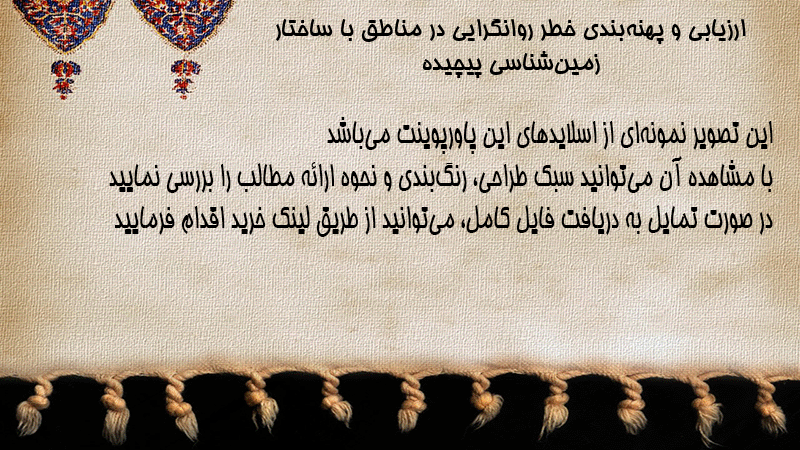 ارزیابی و پهنه‌بندی خطر روانگرایی در مناطق با ساختار زمین‌شناسی پیچیده

این تصویر نمونه‌ای از اسلایدهای این پاورپوینت می‌باشد
با مشاهده آن می‌توانید سبک طراحی، رنگ‌بندی و نحوه ارائه مطالب را بررسی نمایید
در صورت تمایل به دریافت فایل کامل، می‌توانید از طریق لینک خرید اقدام فرمایید